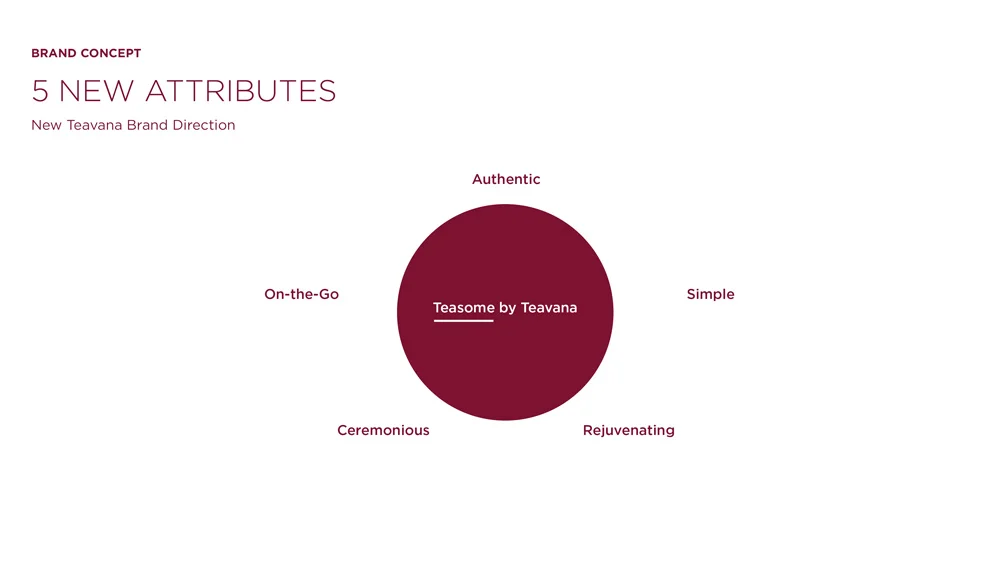 BRAND CONCEPT

5 NEW ATTRIBUTES

New Teavana Brand Direction

Authentic

On-the-Go

Teasome by Teavana

Simple

Ceremonious

Rejuvenating